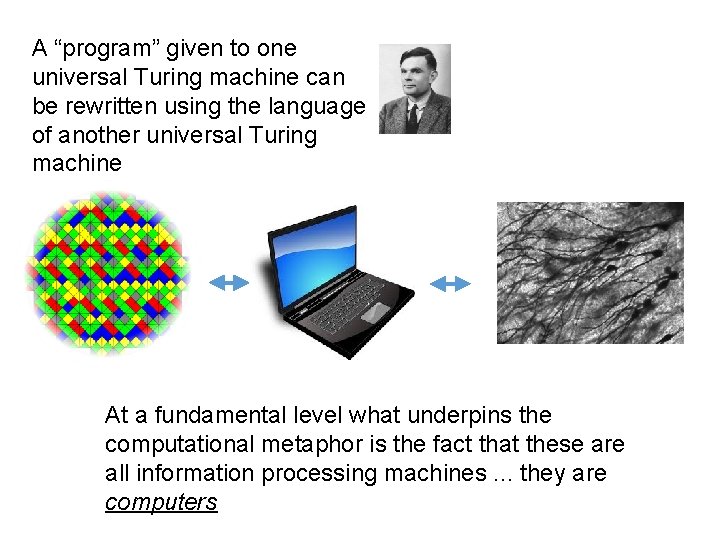 A “program” given to one universal Turing machine can be rewritten using the language of another universal Turing machine

At a fundamental level what underpins the computational metaphor is the fact that these are all information processing machines ... they are computers